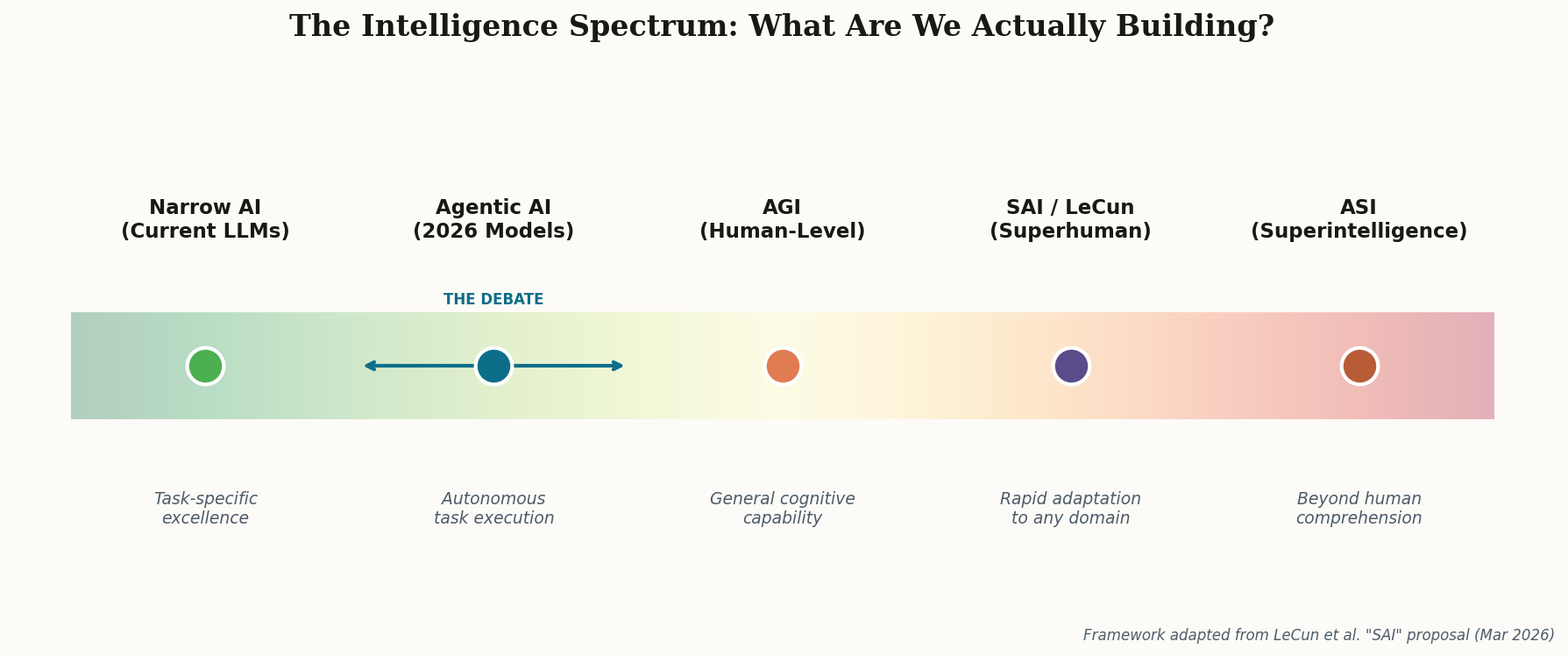 The Intelligence Spectrum: What Are We Actually Building?

Narrow AI
(Current LLMs)

Agentic AI
(2026 Models)

AGI
(Human-Level)

SAI / LeCun
(Superhuman)

ASI
(Superintelligence)

THE DEBATE

Task-specific excellence

Autonomous task execution

General cognitive capability

Rapid adaptation to any domain

Beyond human comprehension

Framework adapted from LeCun et al. "SAI" proposal (Mar 2026)